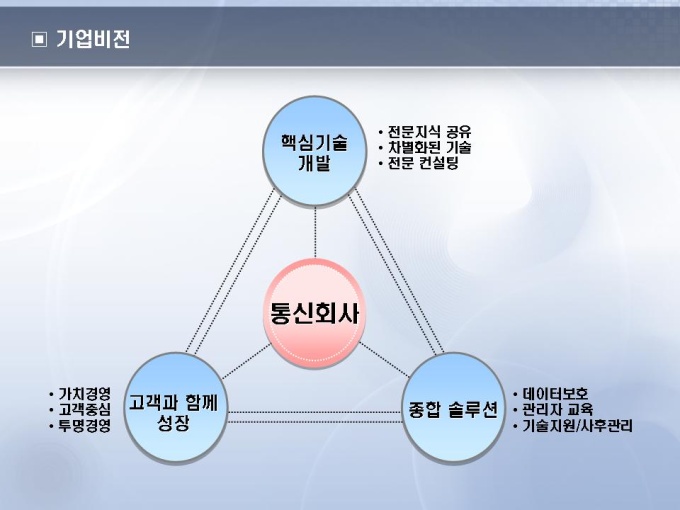 ▣ 기업비전

핵심기술 개발

• 전문지식 공유
• 차별화된 기술
• 전문 컨설팅

통신회사

• 가치경영
• 고객중심
• 투명경영

고객과 함께 성장

종합 솔루션

• 데이터보호
• 관리자 교육
• 기술지원/사후관리